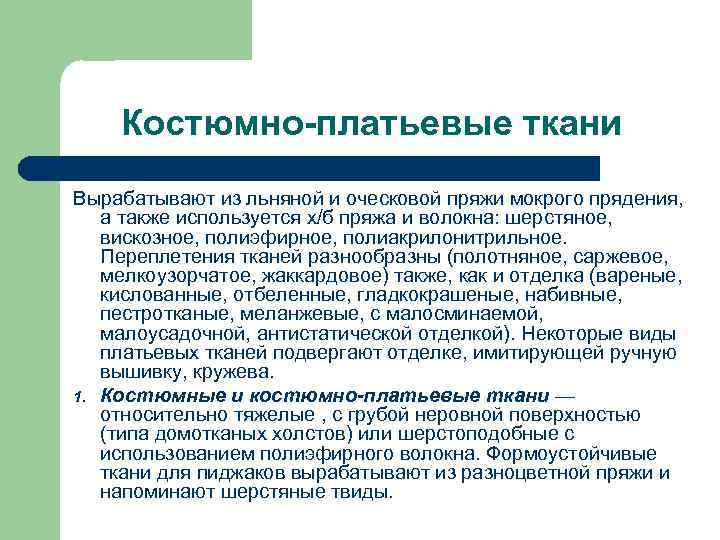 Костюмно-платьевые ткани

Вырабатывают из льняной и оческовой пряжи мокрого прядения, а также используется х/б пряжа и волокна: шерстяное, вискозное, полиэфирное, полиакрилонитрильное. Переплетения тканей разнообразны (полотняное, саржевое, мелкоузорчатое, жаккардовое) также, как и отделка (вареные, кислованные, отбеленные, гладкокрашеные, набивные, пестротканые, меланжевые, с малосминаемой, малоусадочной, антистатической отделкой). Некоторые виды платьевых тканей подвергают отделке, имитирующей ручную вышивку, кружева.

1. Костюмные и костюмно-платьевые ткани — относительно тяжелые , с грубой неровной поверхностью (типа домотканых холстов) или шерстоподобные с использованием полиэфирного волокна. Формоустойчивые ткани для пиджаков вырабатывают из разноцветной пряжи и напоминают шерстяные твиды.